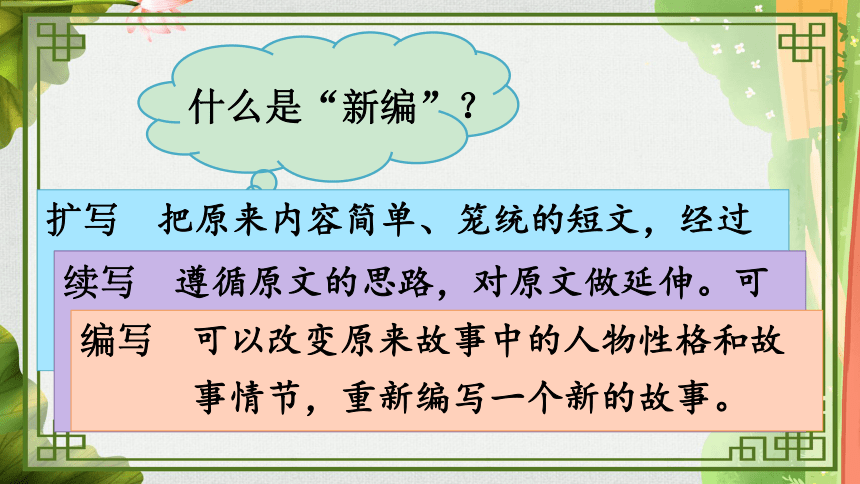 什么是“新编”？

扩写　把原来内容简单、笼统的短文，经过

续写　遵循原文的思路，对原文做延伸。可

编写　可以改变原来故事中的人物性格和故事情节，重新编写一个新的故事。